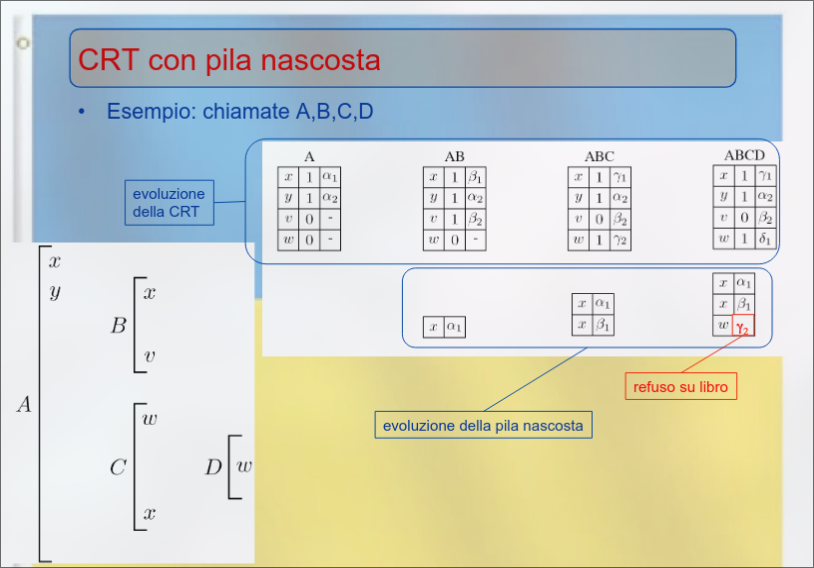 CRT con pila nascosta

• Esempio: chiamate A,B,C,D

evoluzione della CRT

A

| $x$ | 1 | $\alpha_1$ |
|---|---|---|
| $y$ | 1 | $\alpha_2$ |
| $v$ | 0 | - |
| $w$ | 0 | - |

AB

| $x$ | 1 | $\beta_1$ |
|---|---|---|
| $y$ | 1 | $\alpha_2$ |
| $v$ | 1 | $\beta_2$ |
| $w$ | 0 | - |

ABC

| $x$ | 1 | $\gamma_1$ |
|---|---|---|
| $y$ | 1 | $\alpha_2$ |
| $v$ | 0 | $\beta_2$ |
| $w$ | 1 | $\gamma_2$ |

ABCD

| $x$ | 1 | $\gamma_1$ |
|---|---|---|
| $y$ | 1 | $\alpha_2$ |
| $v$ | 0 | $\beta_2$ |
| $w$ | 1 | $\delta_1$ |

| $x$ | $\alpha_1$ |
|---|---|

| $x$ | $\alpha_1$ |
|---|---|
| $x$ | $\beta_1$ |

| $x$ | $\alpha_1$ |
|---|---|
| $x$ | $\beta_1$ |
| $w$ | $\gamma_2$ |

refuso su libro

evoluzione della pila nascosta

$A$ $x$ $y$ $B$ $x$ $v$ $C$ $w$ $x$ $D$ $w$